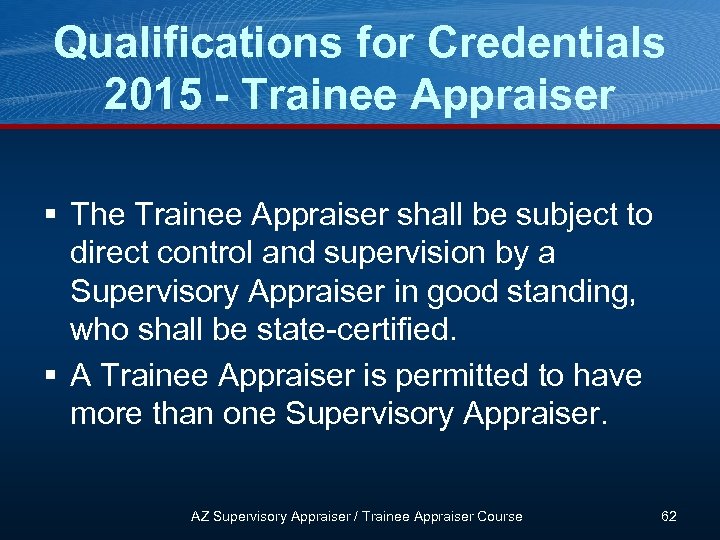 Qualifications for Credentials 2015 - Trainee Appraiser

▪ The Trainee Appraiser shall be subject to direct control and supervision by a Supervisory Appraiser in good standing, who shall be state-certified.

▪ A Trainee Appraiser is permitted to have more than one Supervisory Appraiser.

AZ Supervisory Appraiser / Trainee Appraiser Course

62